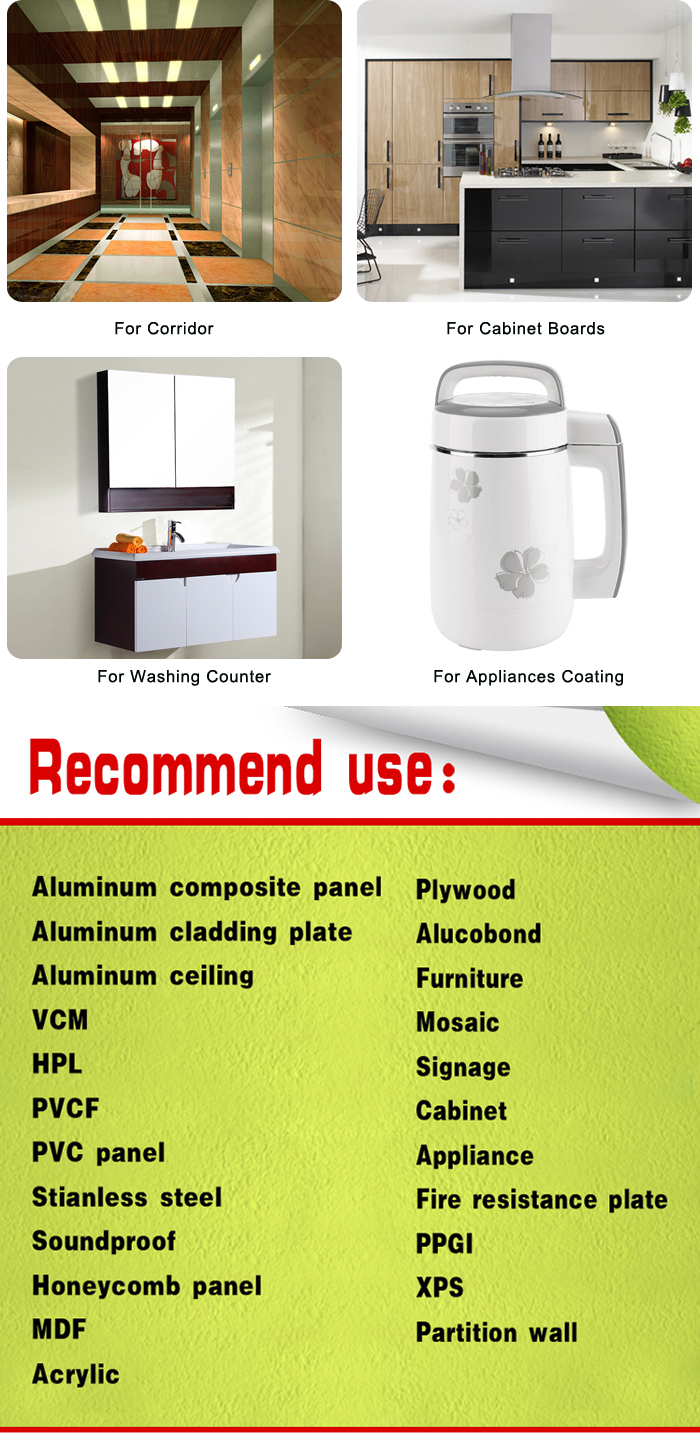 For Corridor

For Cabinet Boards

For Washing Counter

For Appliances Coating

Recommend use:

Aluminum composite panel
Aluminum cladding plate
Aluminum ceiling
VCM
HPL
PVCF
PVC panel
Stianless steel
Soundproof
Honeycomb panel
MDF
Acrylic

Plywood
Alucobond
Furniture
Mosaic
Signage
Cabinet
Appliance
Fire resistance plate
PPGI
XPS
Partition wall